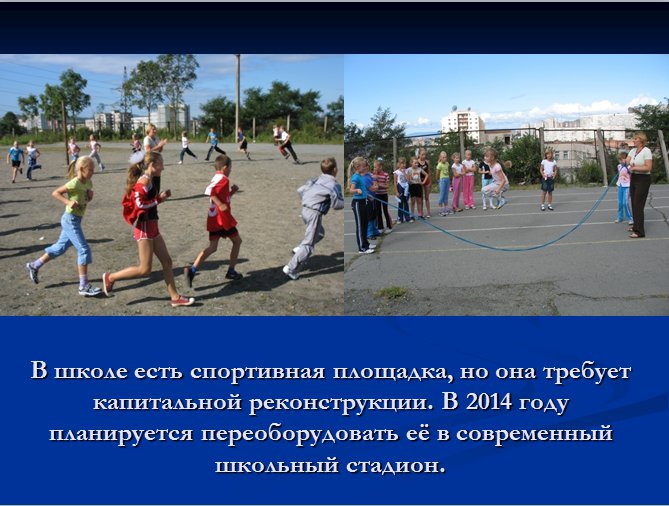 В школе есть спортивная площадка, но она требует капитальной реконструкции. В 2014 году планируется переоборудовать её в современный школьный стадион.